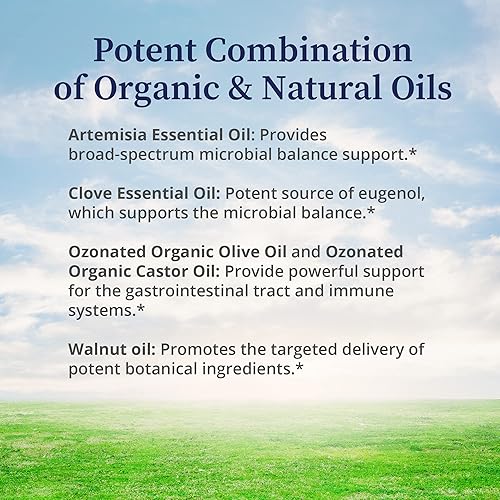 Potent Combination of Organic & Natural Oils

Artemisia Essential Oil: Provides broad-spectrum microbial balance support.*

Clove Essential Oil: Potent source of eugenol, which supports the microbial balance.*

Ozonated Organic Olive Oil and Ozonated Organic Castor Oil: Provide powerful support for the gastrointestinal tract and immune systems.*

Walnut oil: Promotes the targeted delivery of potent botanical ingredients.*